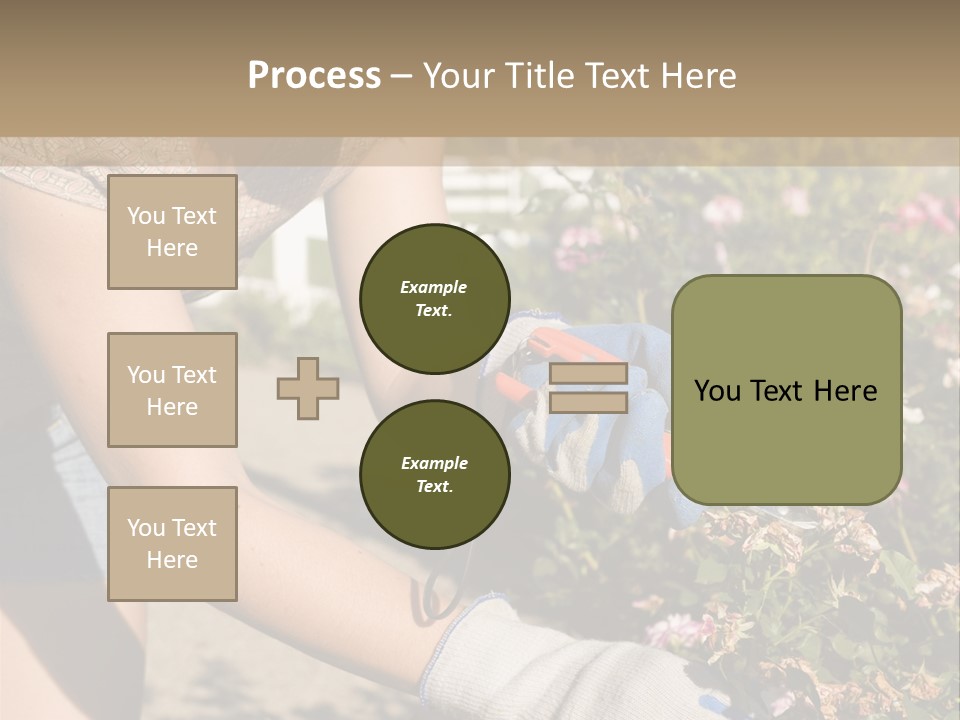 Process – Your Title Text Here

You Text Here

You Text Here

You Text Here

Example Text.

Example Text.

You Text Here